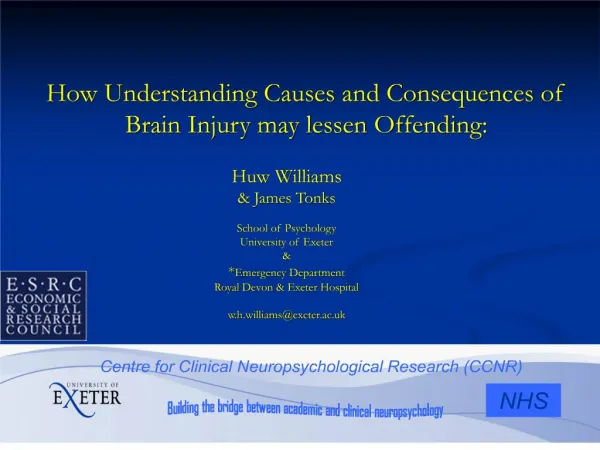 How Understanding Causes and Consequences of Brain Injury may lessen Offending:

Huw Williams
& James Tonks

School of Psychology
University of Exeter
&
*Emergency Department
Royal Devon & Exeter Hospital

w.h.williams@exeter.ac.uk

E·S·R·C
ECONOMIC
& SOCIAL
RESEARCH
COUNCIL

Centre for Clinical Neuropsychological Research (CCNR)

UNIVERSITY OF
EXETER

Building the bridge between academic and clinical neuropsychology

NHS